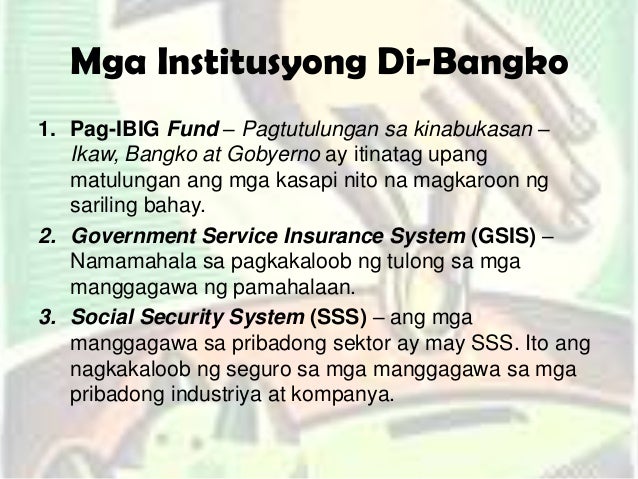 Mga Institusyong Di-Bangko

1. Pag-IBIG Fund – Pagtutulungan sa kinabukasan – Ikaw, Bangko at Gobyerno ay itinatag upang matulungan ang mga kasapi nito na magkaroon ng sariling bahay.

2. Government Service Insurance System (GSIS) – Namamahala sa pagkakaloob ng tulong sa mga manggagawa ng pamahalaan.

3. Social Security System (SSS) – ang mga manggagawa sa pribadong sektor ay may SSS. Ito ang nagkakaloob ng seguro sa mga manggagawa sa mga pribadong industriya at kompanya.